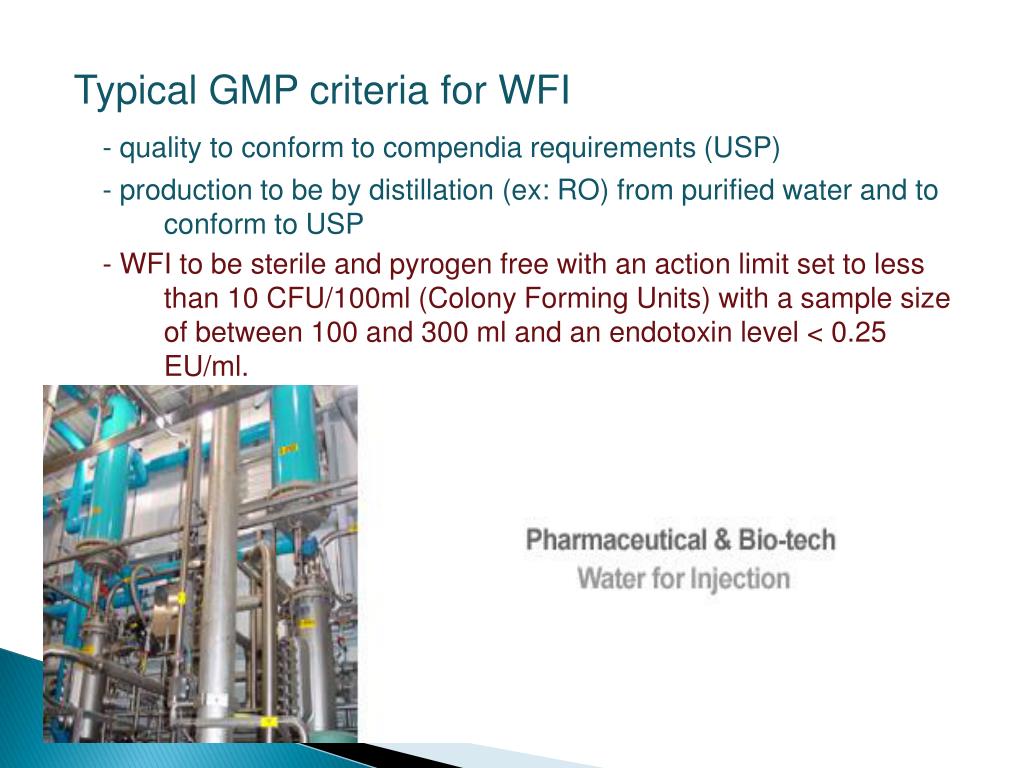 Typical GMP criteria for WFI

- quality to conform to compendia requirements (USP)

- production to be by distillation (ex: RO) from purified water and to conform to USP

- WFI to be sterile and pyrogen free with an action limit set to less than 10 CFU/100ml (Colony Forming Units) with a sample size of between 100 and 300 ml and an endotoxin level < 0.25 EU/ml.

Pharmaceutical & Bio-tech
Water for Injection